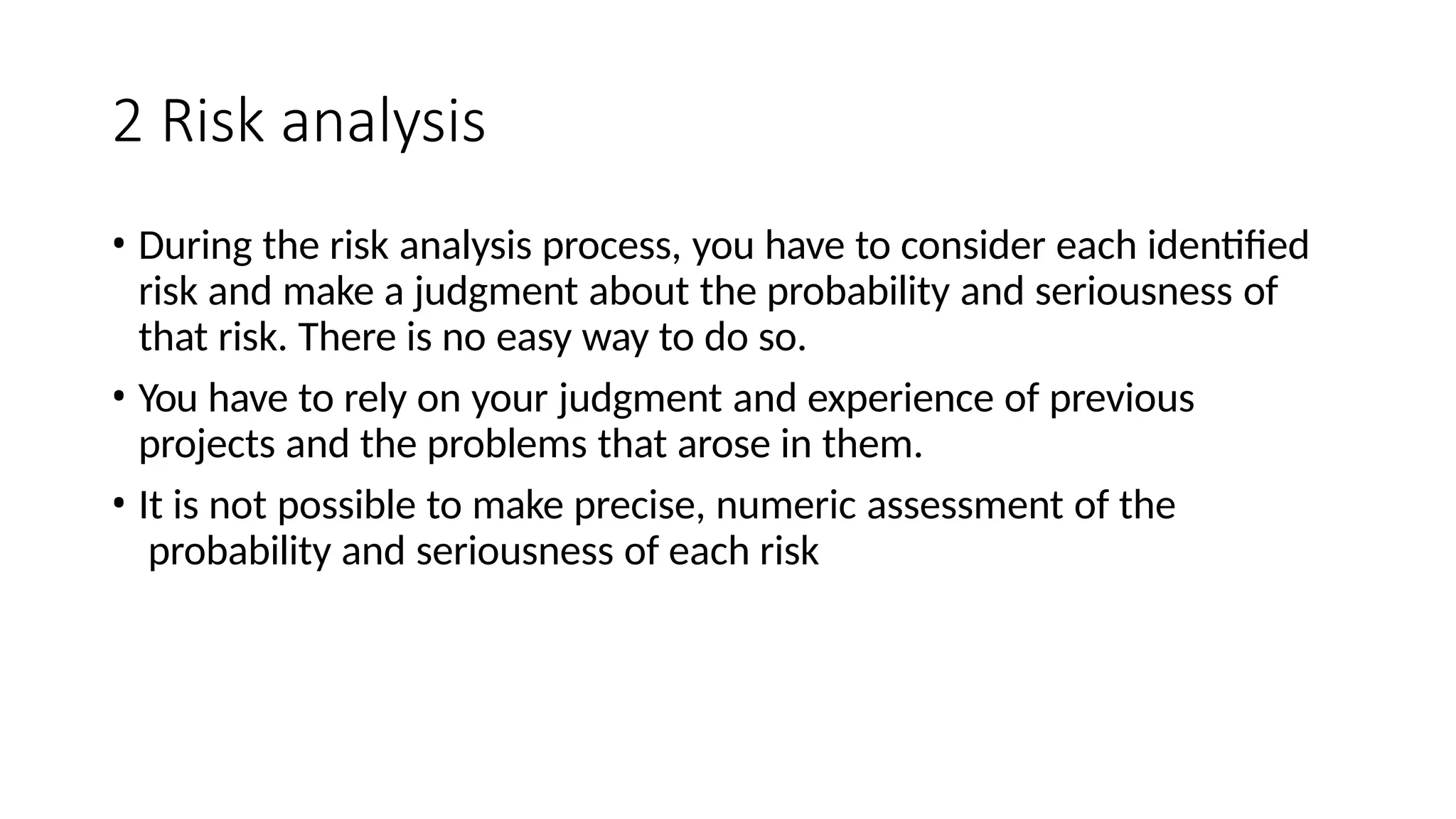 2 Risk analysis

• During the risk analysis process, you have to consider each identified risk and make a judgment about the probability and seriousness of that risk. There is no easy way to do so.

• You have to rely on your judgment and experience of previous projects and the problems that arose in them.

• It is not possible to make precise, numeric assessment of the probability and seriousness of each risk